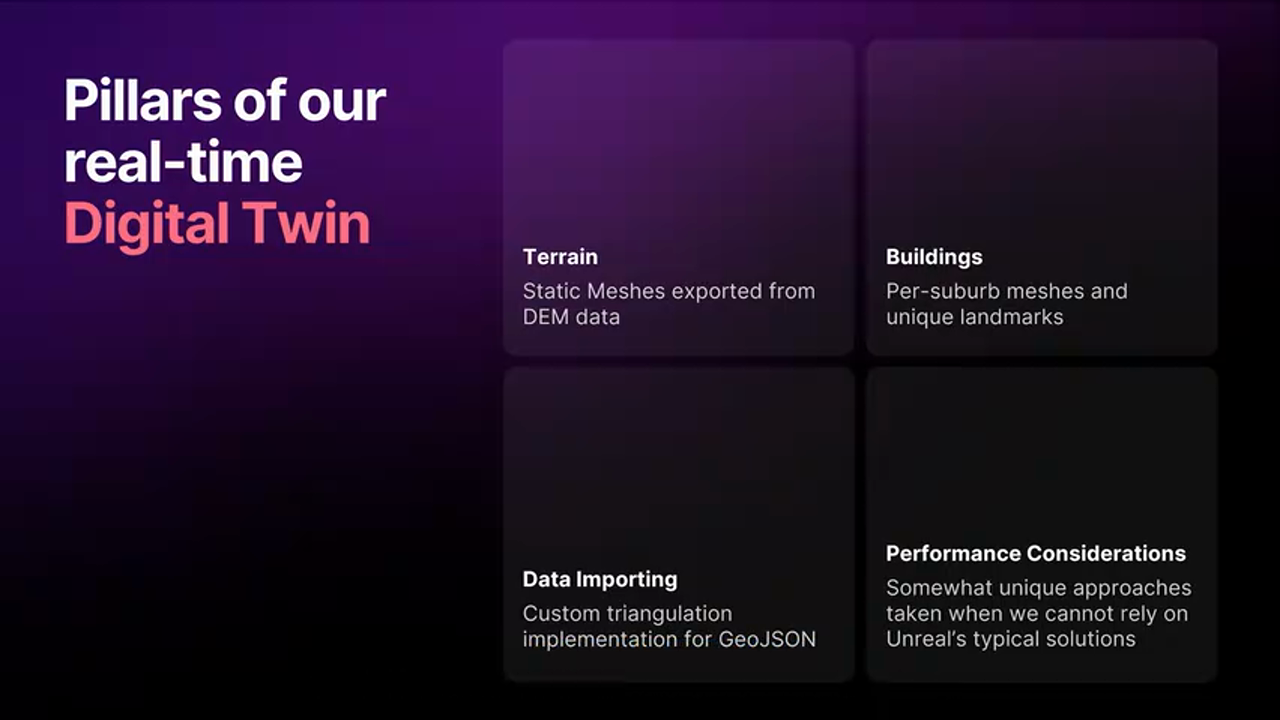 Pillars of our real-time Digital Twin

Terrain
Static Meshes exported from DEM data

Buildings
Per-suburb meshes and unique landmarks

Data Importing
Custom triangulation implementation for GeoJSON

Performance Considerations
Somewhat unique approaches taken when we cannot rely on Unreal's typical solutions